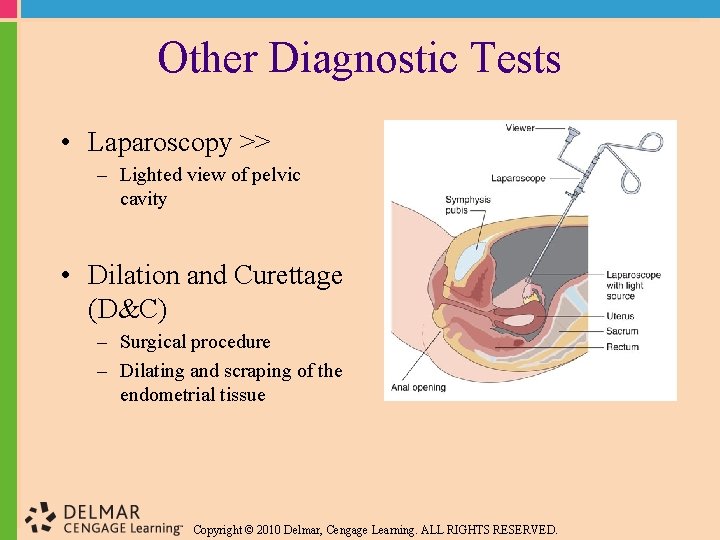 Other Diagnostic Tests

• Laparoscopy >>
 – Lighted view of pelvic cavity

• Dilation and Curettage (D&C)
 – Surgical procedure
 – Dilating and scraping of the endometrial tissue

Viewer
Laparoscope
Symphysis pubis
Laparoscope with light source
Uterus
Sacrum
Rectum
Anal opening

DELMAR CENGAGE Learning™ Copyright © 2010 Delmar, Cengage Learning. ALL RIGHTS RESERVED.